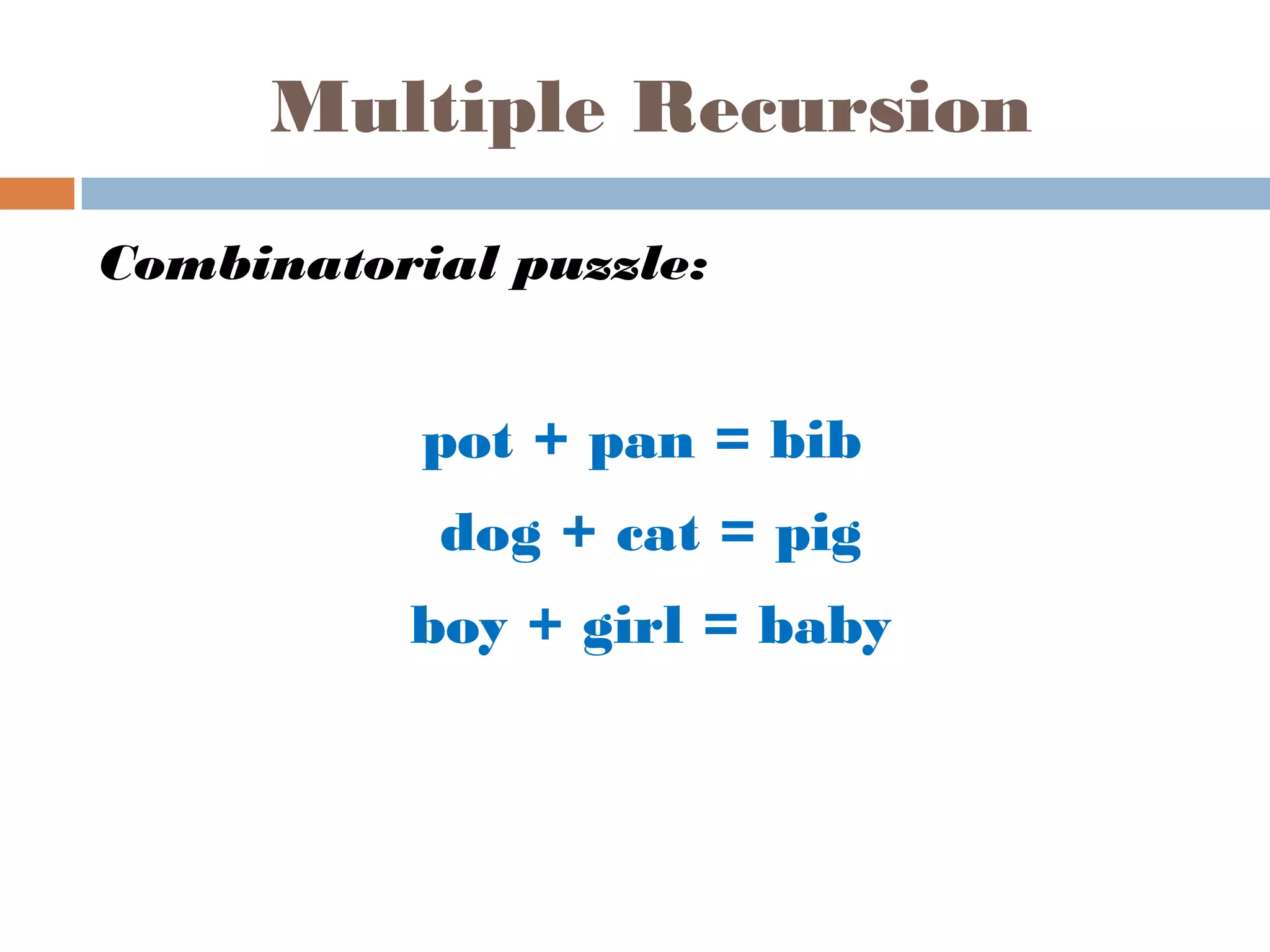 Multiple Recursion

Combinatorial puzzle:

pot + pan = bib

dog + cat = pig

boy + girl = baby